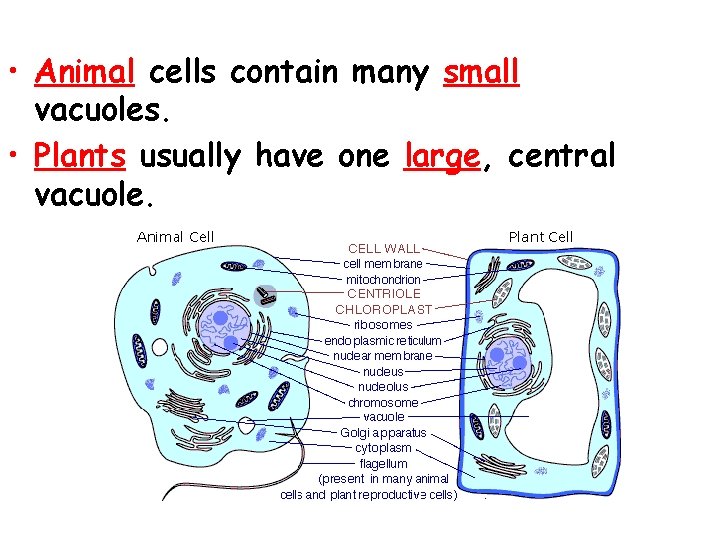 • Animal cells contain many small vacuoles.

• Plants usually have one large, central vacuole.

Animal Cell

Plant Cell

CELL WALL
cell membrane
mitochondrion
CENTRIOLE
CHLOROPLAST
ribosomes
endoplasmic reticulum
nuclear membrane
nucleus
nucleolus
chromosome
vacuole
Golgi apparatus
cytoplasm
flagellum
(present in many animal cells and plant reproductive cells)